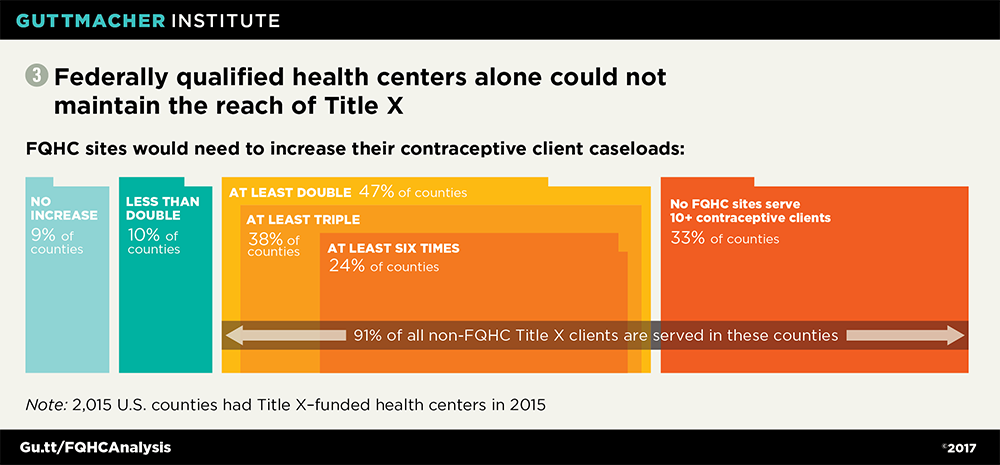 GUTTMACHER INSTITUTE

3 Federally qualified health centers alone could not maintain the reach of Title X

FQHC sites would need to increase their contraceptive client caseloads:

NO INCREASE 9% of counties

LESS THAN DOUBLE 10% of counties

AT LEAST DOUBLE 47% of counties

AT LEAST TRIPLE 38% of counties

AT LEAST SIX TIMES 24% of counties

No FQHC sites serve 10+ contraceptive clients 33% of counties

91% of all non-FQHC Title X clients are served in these counties

Note: 2,015 U.S. counties had Title X–funded health centers in 2015

Gu.tt/FQHCAnalysis

©2017